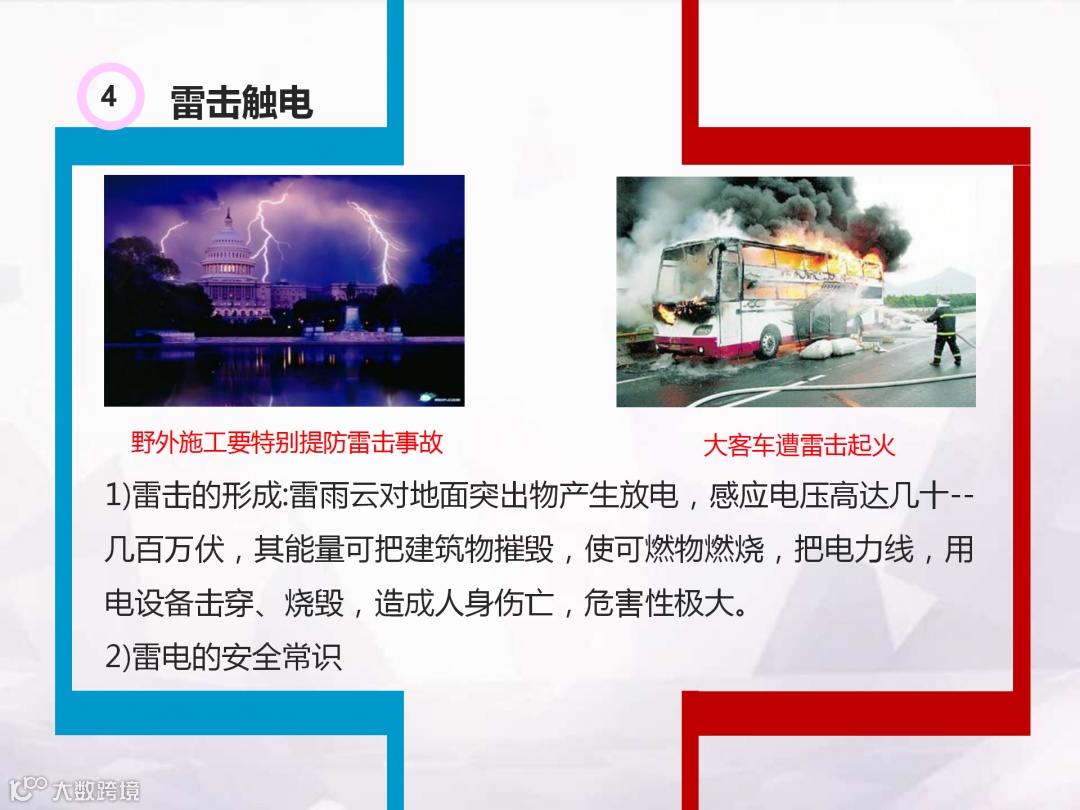 4 雷击触电

野外施工要特别提防雷击事故

大客车遭雷击起火

1)雷击的形成:雷雨云对地面突出物产生放电，感应电压高达几十--几百万伏，其能量可把建筑物摧毁，使可燃物燃烧，把电力线，用电设备击穿、烧毁，造成人身伤亡，危害性极大。

2)雷电的安全常识

大数跨境